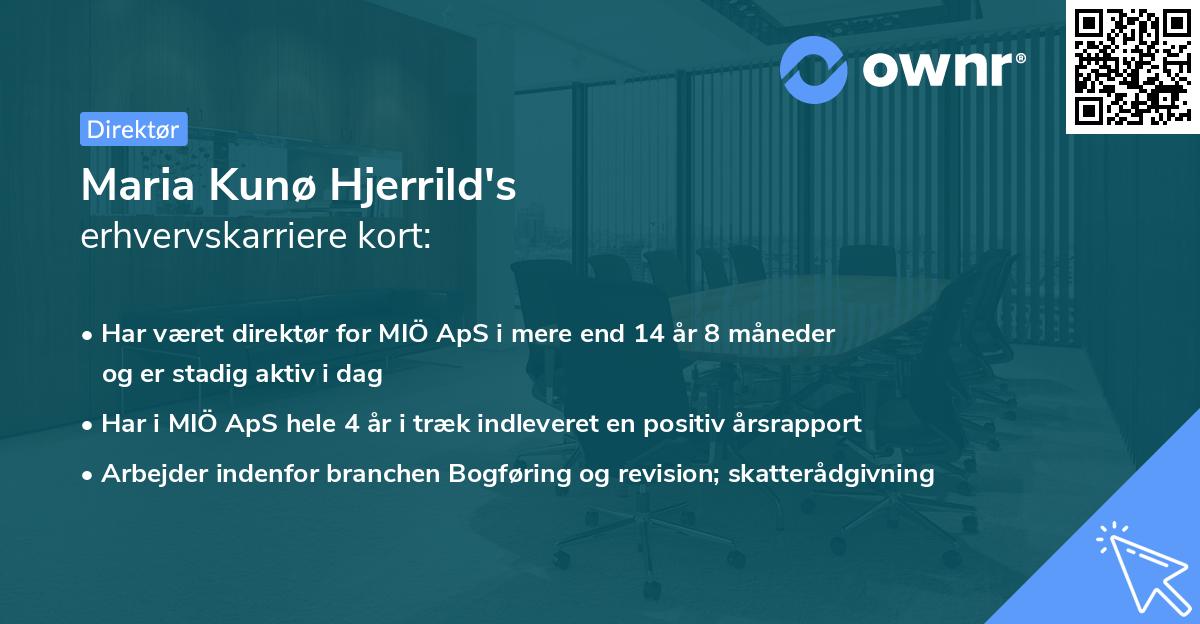 ownr®

Direktør

Maria Kunø Hjerrild's
erhvervskarriere kort:

• Har været direktør for MIÖ ApS i mere end 14 år 8 måneder og er stadig aktiv i dag
• Har i MIÖ ApS hele 4 år i træk indleveret en positiv årsrapport
• Arbejder indenfor branchen Bogføring og revision; skatterådgivning